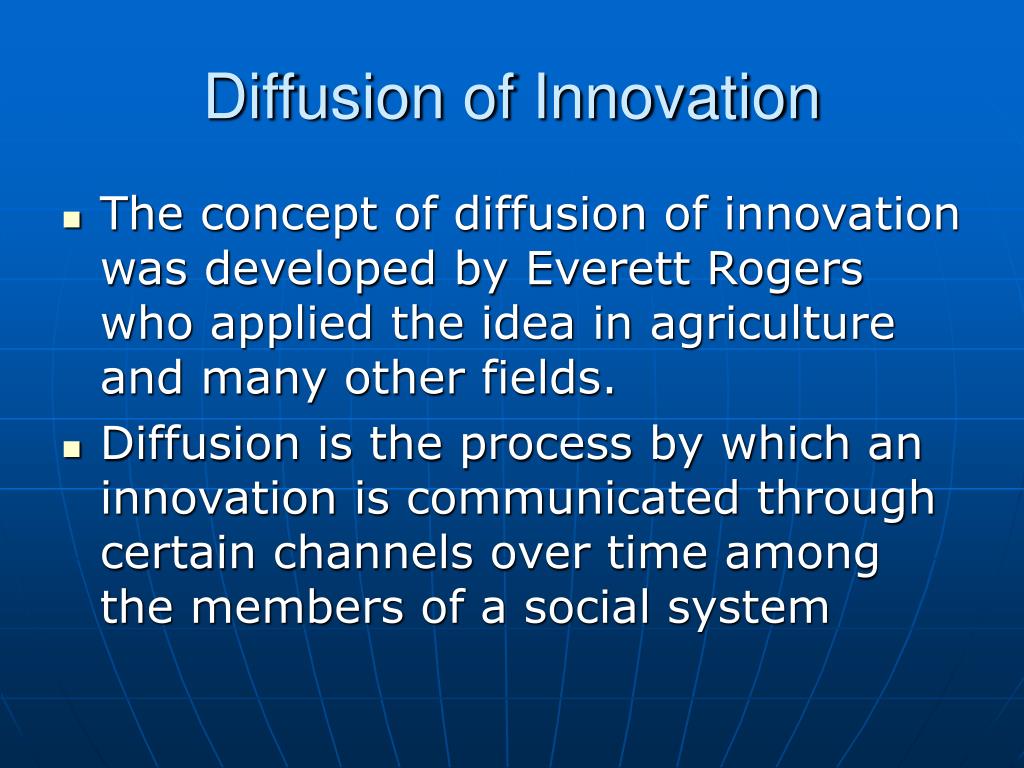 Diffusion of Innovation

- The concept of diffusion of innovation was developed by Everett Rogers who applied the idea in agriculture and many other fields.
- Diffusion is the process by which an innovation is communicated through certain channels over time among the members of a social system